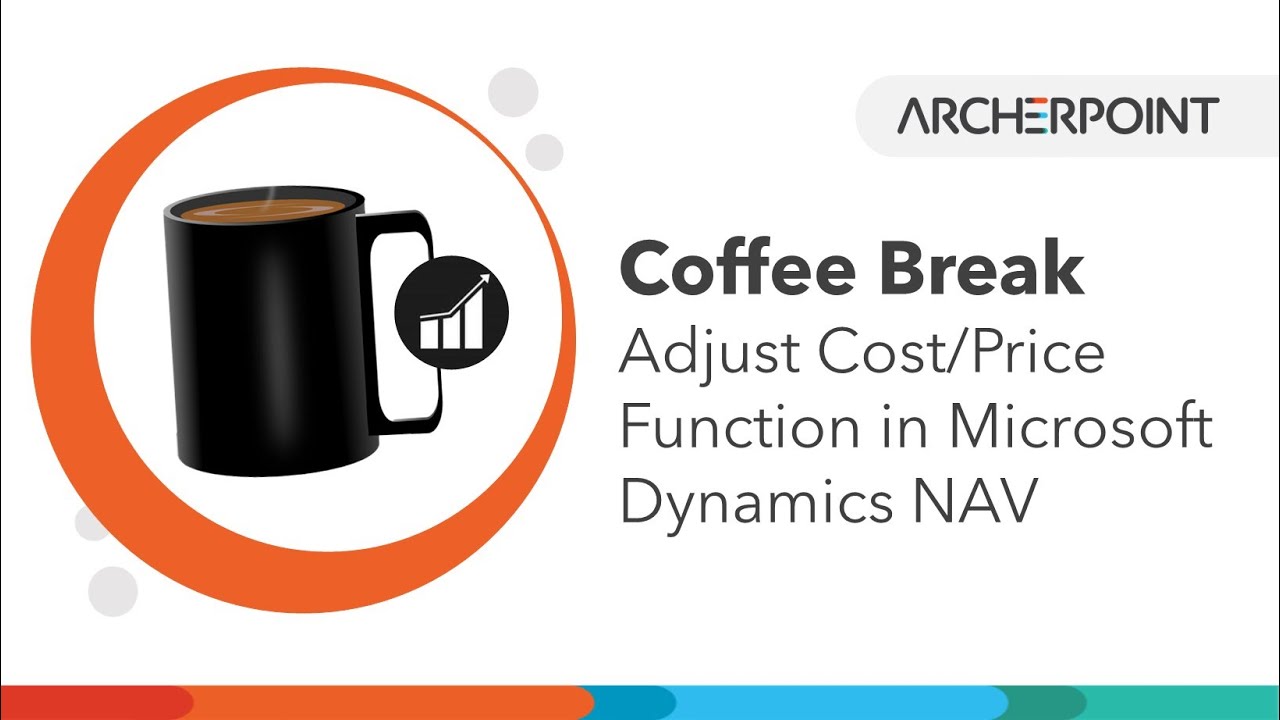 ARCHERPOINT

Coffee Break
Adjust Cost/Price Function in Microsoft Dynamics NAV